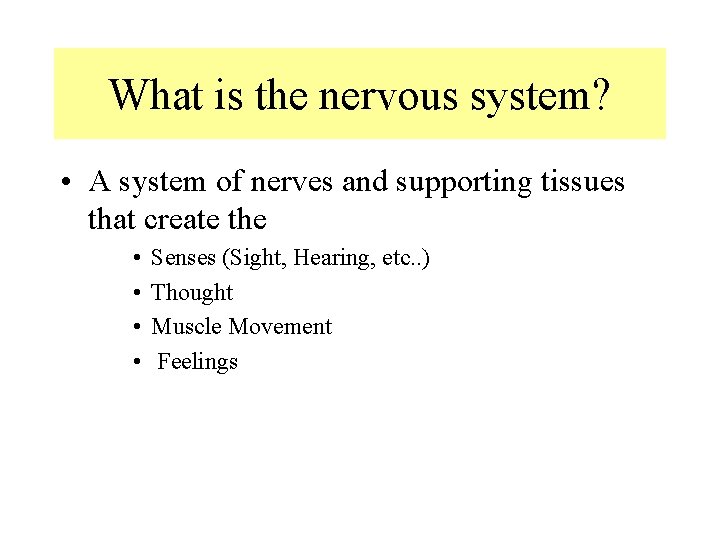 What is the nervous system?

• A system of nerves and supporting tissues that create the

• Senses (Sight, Hearing, etc..)
• Thought
• Muscle Movement
• Feelings